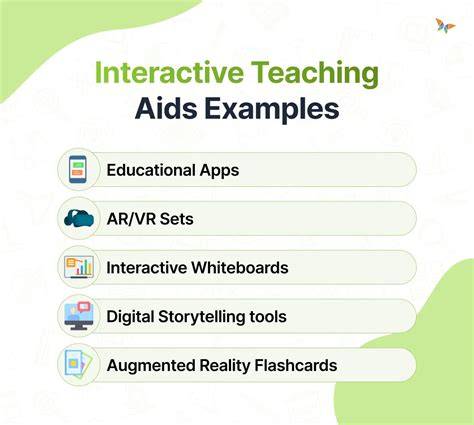 Interactive Teaching Aids Examples

Educational Apps

AR/VR Sets

Interactive Whiteboards

Digital Storytelling tools

Augmented Reality Flashcards